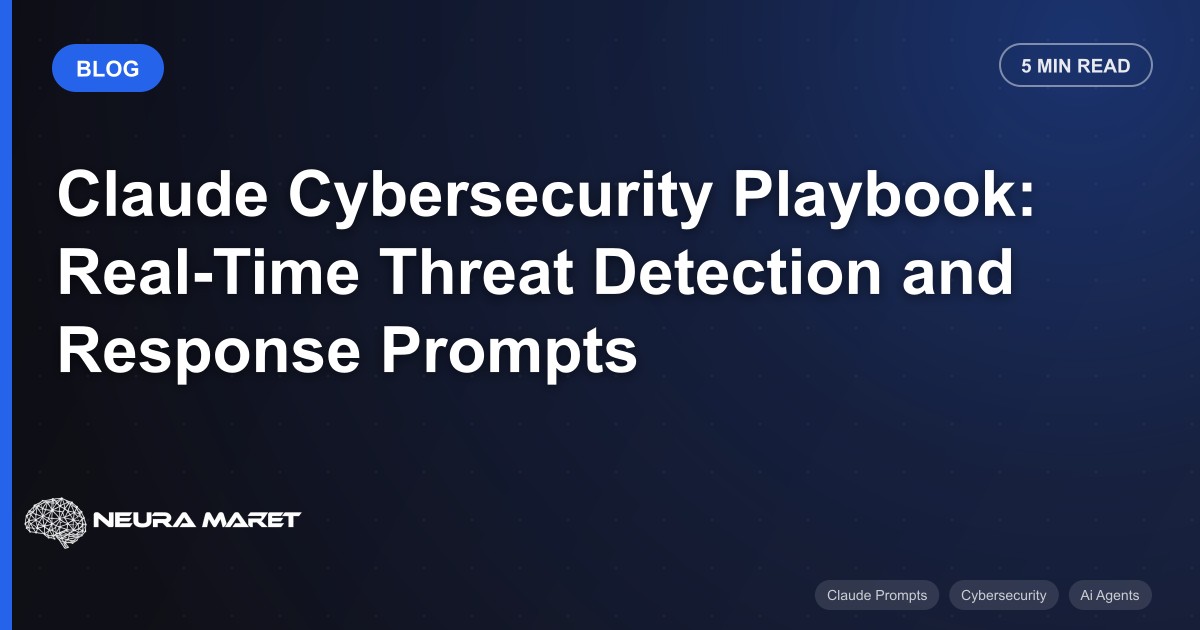 BLOG

5 MIN READ

Claude Cybersecurity Playbook: Real-Time Threat Detection and Response Prompts

NEURA MARET

Claude Prompts

Cybersecurity

Ai Agents